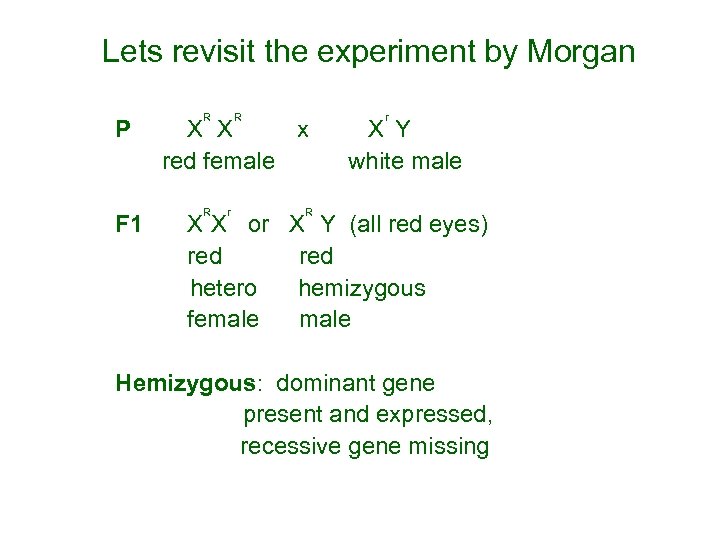 Lets revisit the experiment by Morgan

P $X^R X^R$ x $X^r Y$
red female white male

F1 $X^R X^r$ or $X^R Y$ (all red eyes)
red red
hetero hemizygous
female male

Hemizygous: dominant gene present and expressed, recessive gene missing